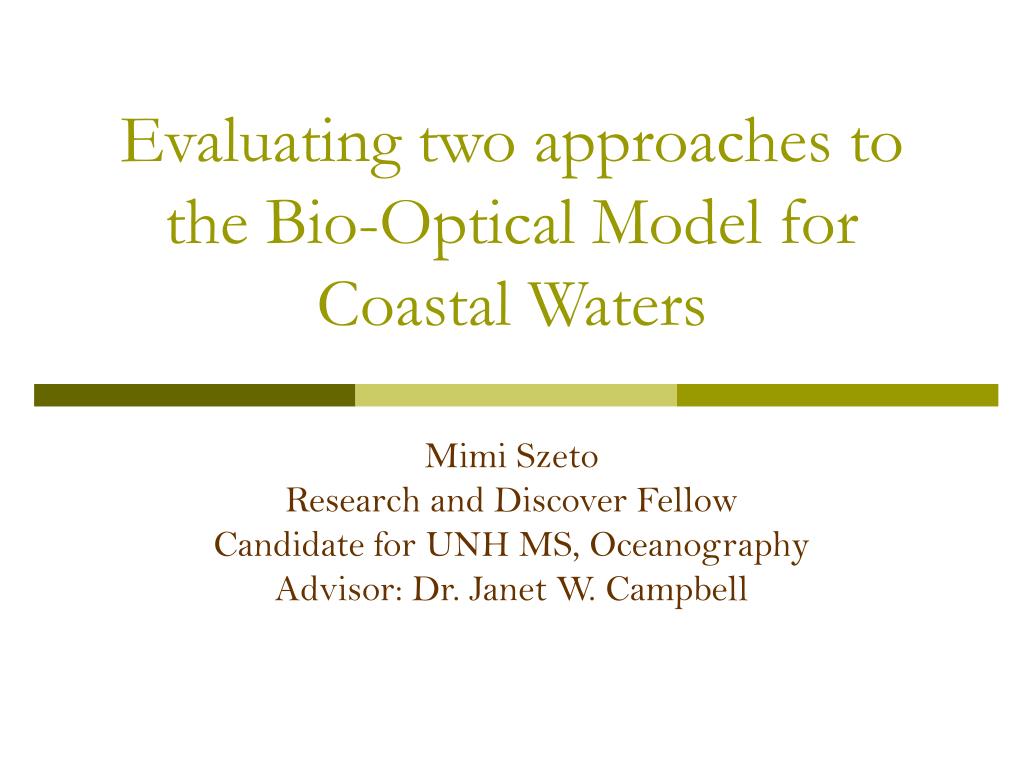 Evaluating two approaches to the Bio-Optical Model for Coastal Waters

Mimi Szeto
Research and Discover Fellow
Candidate for UNH MS, Oceanography
Advisor: Dr. Janet W. Campbell